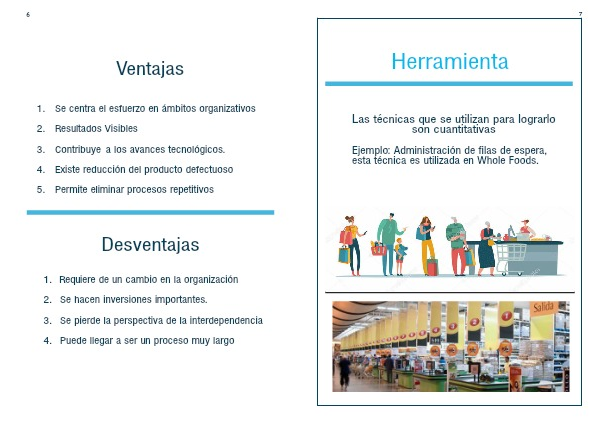 6

Ventajas

1. Se centra el esfuerzo en ámbitos organizativos
2. Resultados Visibles
3. Contribuye a los avances tecnológicos.
4. Existe reducción del producto defectuoso
5. Permite eliminar procesos repetitivos

Desventajas

1. Requiere de un cambio en la organización
2. Se hacen inversiones importantes.
3. Se pierde la perspectiva de la interdependencia
4. Puede llegar a ser un proceso muy largo

7

Herramienta

Las técnicas que se utilizan para lograrlo son cuantitativas

Ejemplo: Administración de filas de espera, esta técnica es utilizada en Whole Foods.

Salida